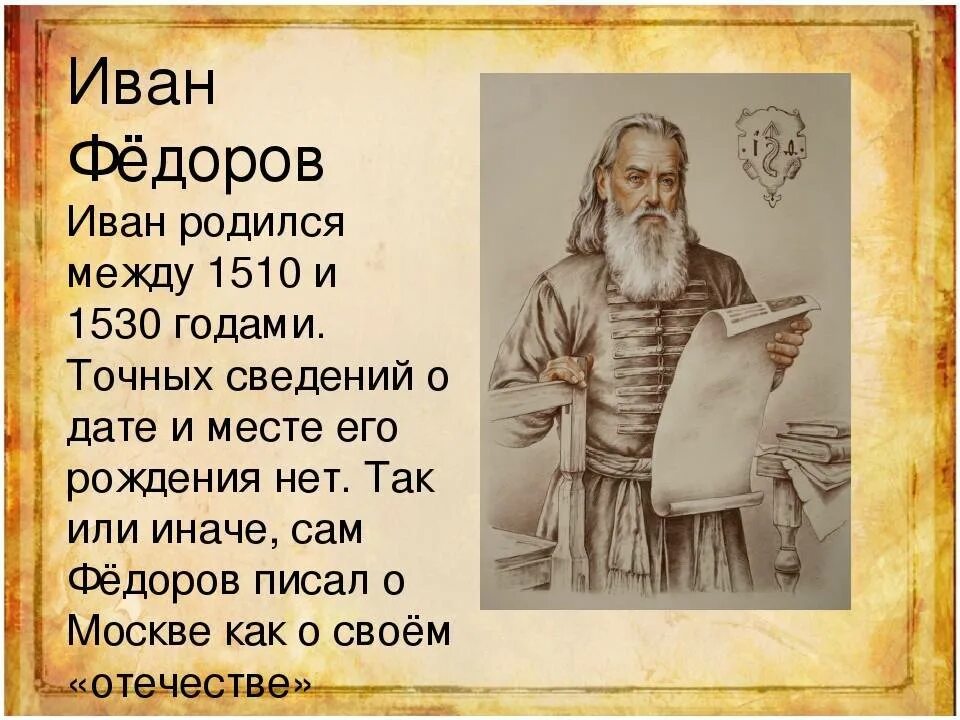 Иван Фёдоров

Иван родился между 1510 и 1530 годами. Точных сведений о дате и месте его рождения нет. Так или иначе, сам Фёдоров писал о Москве как о своём «отечестве»